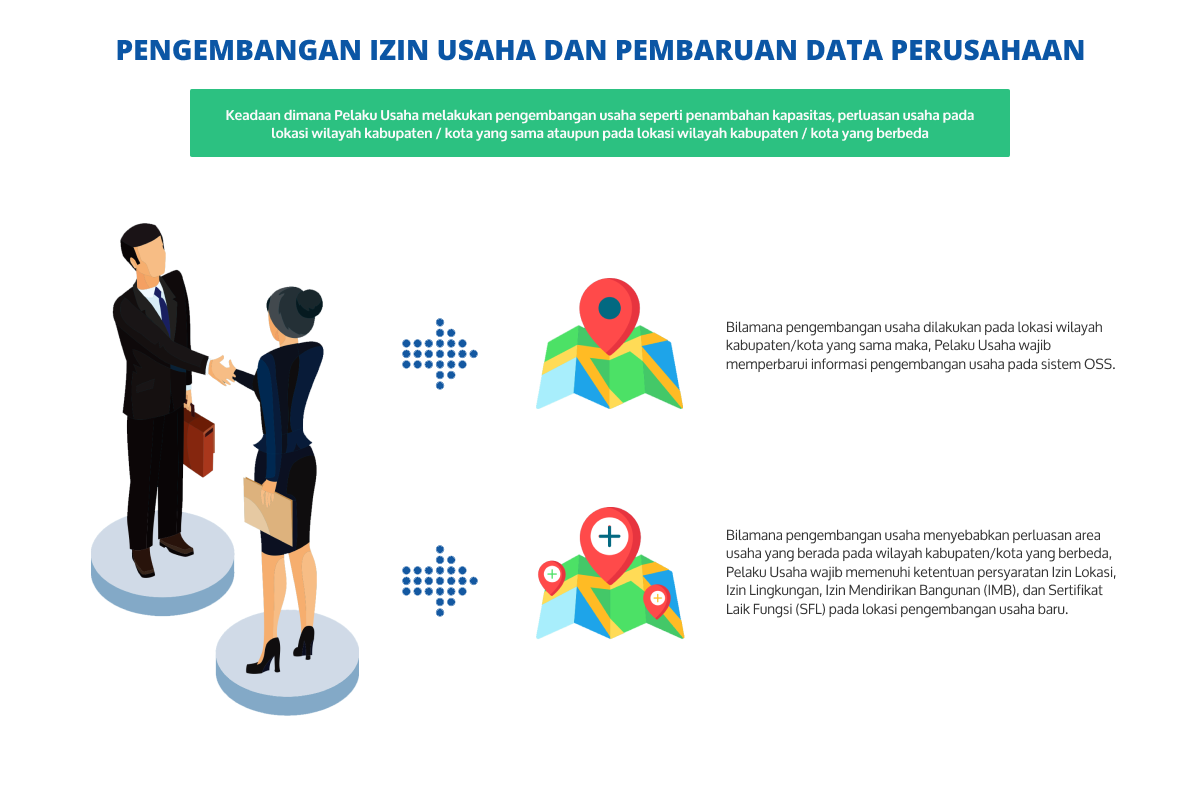 PENGEMBANGAN IZIN USAHA DAN PEMBARUAN DATA PERUSAHAAN

Keadaan dimana Pelaku Usaha melakukan pengembangan usaha seperti penambahan kapasitas, perluasan usaha pada lokasi wilayah kabupaten / kota yang sama ataupun pada lokasi wilayah kabupaten / kota yang berbeda

Bilamana pengembangan usaha dilakukan pada lokasi wilayah kabupaten/kota yang sama maka, Pelaku Usaha wajib memperbarui informasi pengembangan usaha pada sistem OSS.

Bilamana pengembangan usaha menyebabkan perluasan area usaha yang berada pada wilayah kabupaten/kota yang berbeda, Pelaku Usaha wajib memenuhi ketentuan persyaratan Izin Lokasi, Izin Lingkungan, Izin Mendirikan Bangunan (IMB), dan Sertifikat Laik Fungsi (SFL) pada lokasi pengembangan usaha baru.